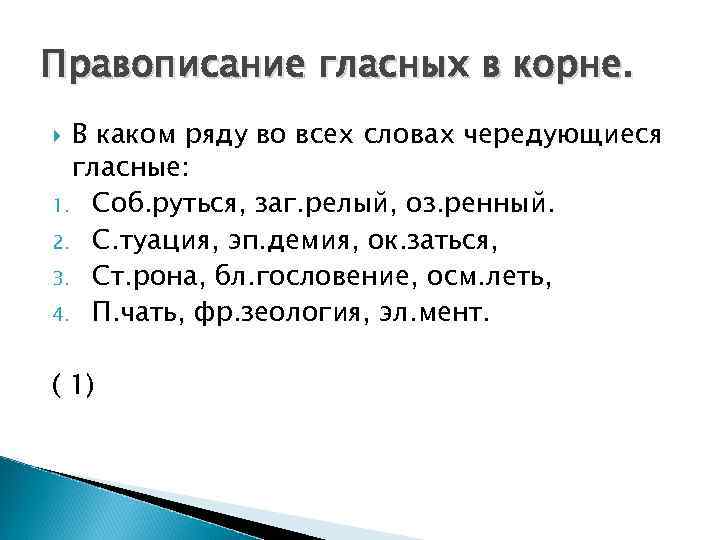 Правописание гласных в корне.

В каком ряду во всех словах чередующиеся гласные:

1. Соб.руться, заг.релый, оз.ренный.
2. С.туация, эп.демия, ок.заться,
3. Ст.рона, бл.гословение, осм.леть,
4. П.чать, фр.зеология, эл.мент.

( 1)